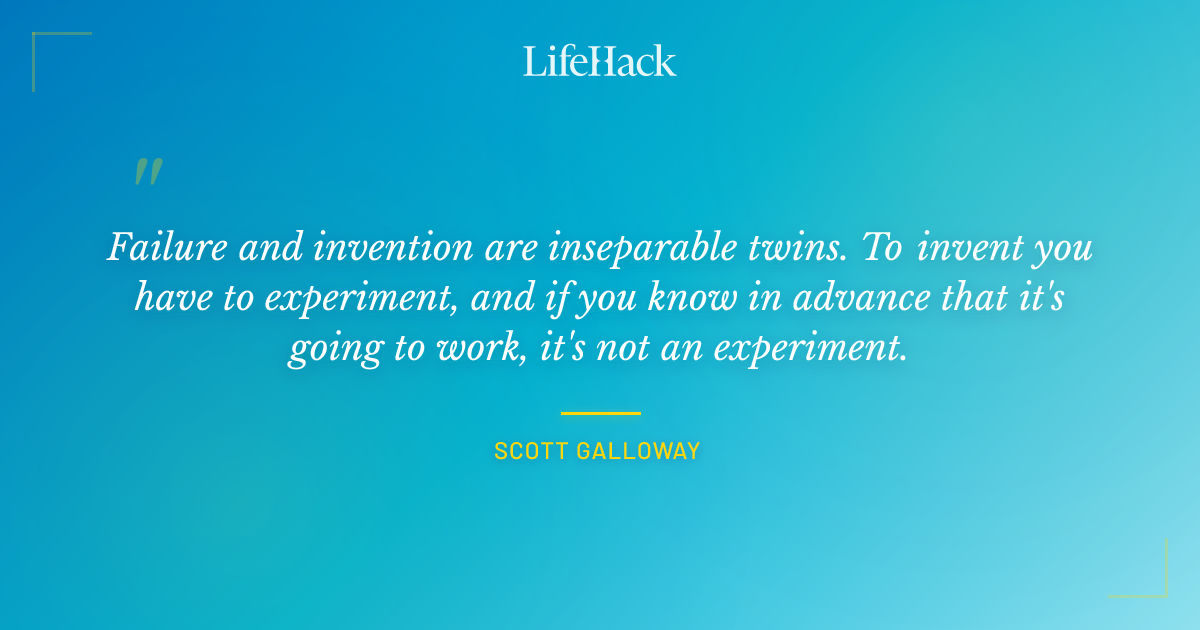 LifeHack

"

Failure and invention are inseparable twins. To invent you have to experiment, and if you know in advance that it's going to work, it's not an experiment.

SCOTT GALLOWAY